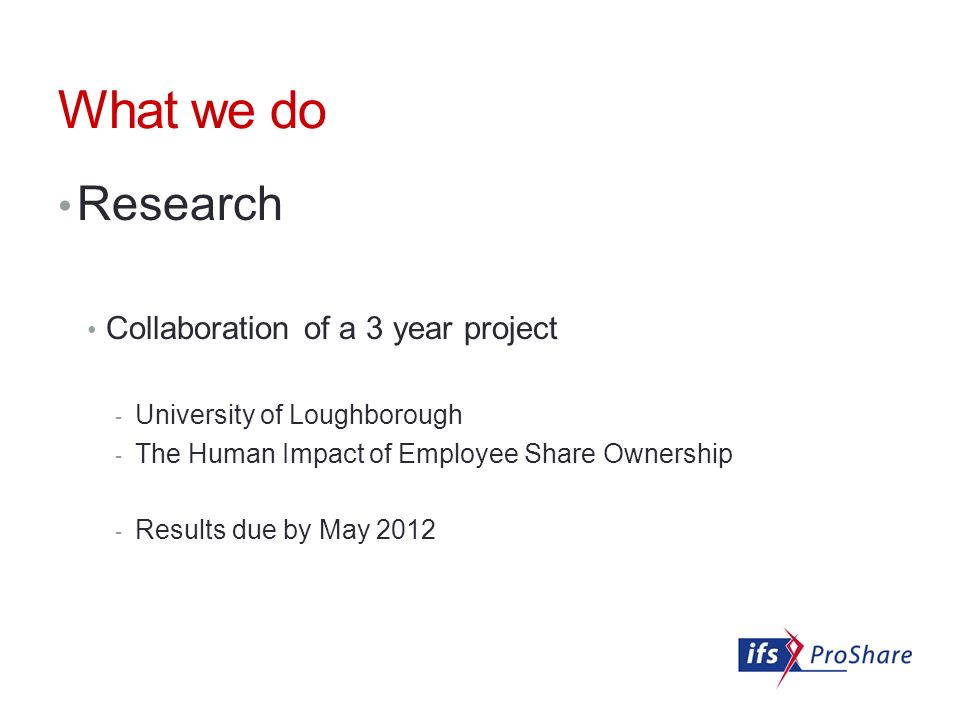 What we do

• Research

• Collaboration of a 3 year project

- University of Loughborough
- The Human Impact of Employee Share Ownership

- Results due by May 2012

ifs ProShare